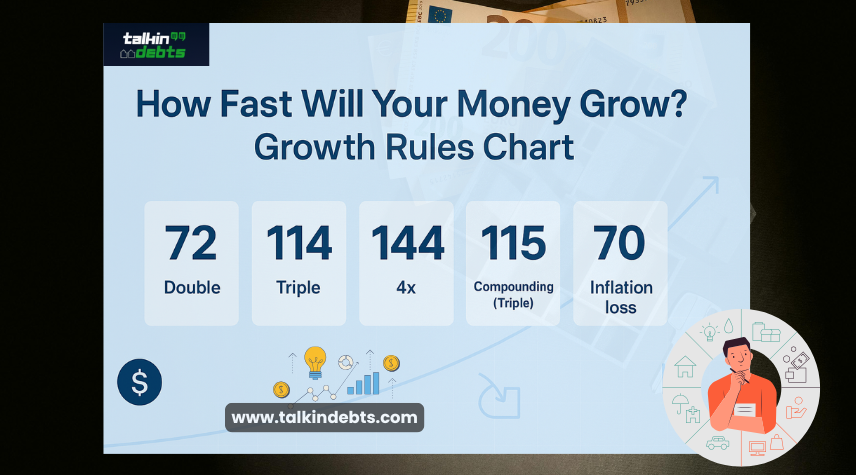 talkin debts

How Fast Will Your Money Grow? Growth Rules Chart

72
Double

114
Triple

144
4x

115
Compounding (Triple)

70
Inflation loss

$

www.talkindebts.com